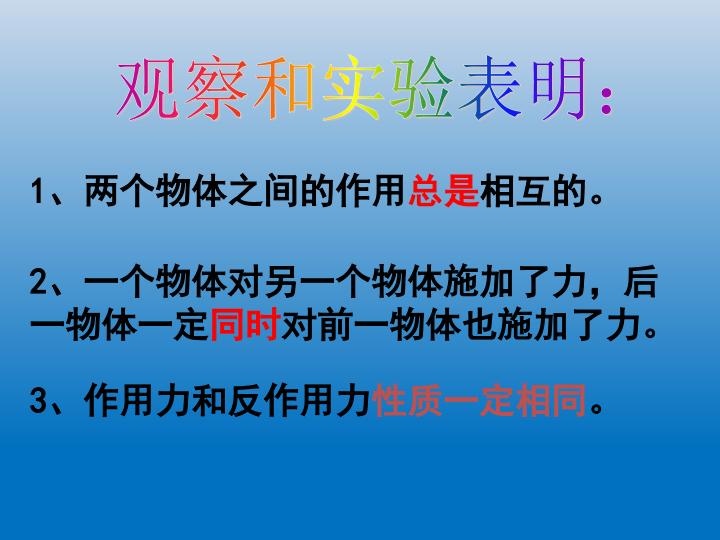 观察和实验表明：

1、两个物体之间的作用总是相互的。

2、一个物体对另一个物体施加了力，后一物体一定同时对前一物体也施加了力。

3、作用力和反作用力性质一定相同。